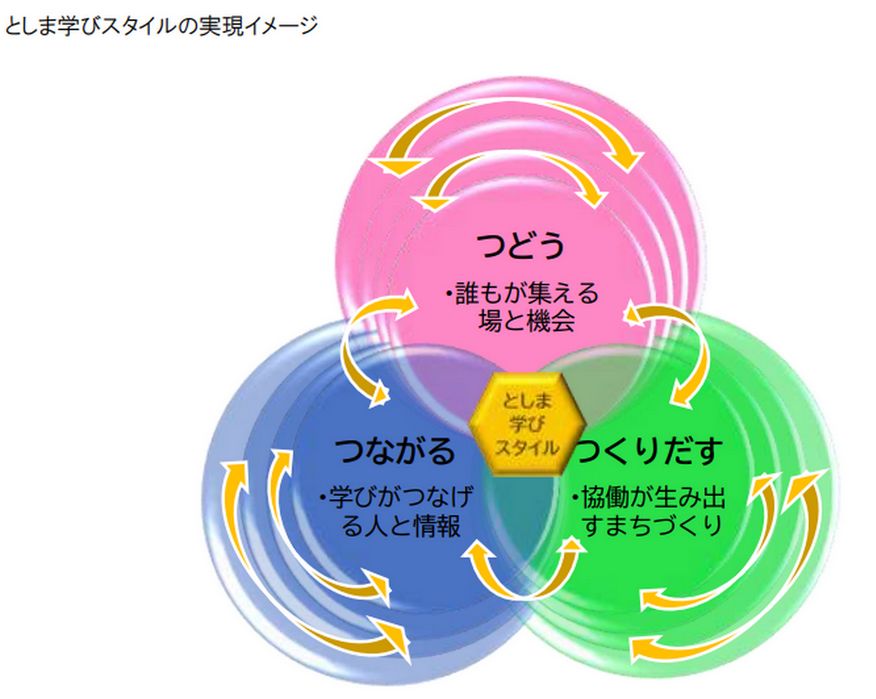 としま学びスタイルの実現イメージ

つどう
・誰もが集える場と機会

としま学びスタイル

つながる
・学びがつなげる人と情報

つくりだす
・協働が生み出すまちづくり